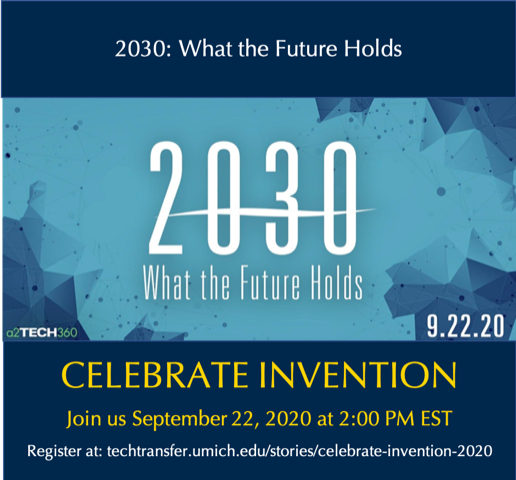 2030: What the Future Holds

2030

What the Future Holds

a2TECH360

9.22.20

CELEBRATE INVENTION

Join us September 22, 2020 at 2:00 PM EST

Register at: techtransfer.umich.edu/stories/celebrate-invention-2020